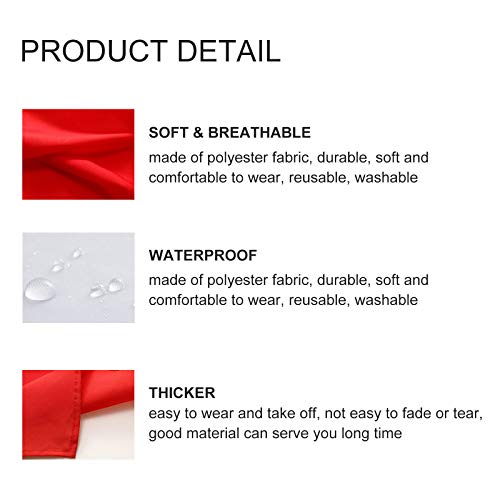 PRODUCT DETAIL

SOFT & BREATHABLE
made of polyester fabric, durable, soft and comfortable to wear, reusable, washable

WATERPROOF
made of polyester fabric, durable, soft and comfortable to wear, reusable, washable

THICKER
easy to wear and take off, not easy to fade or tear, good material can serve you long time